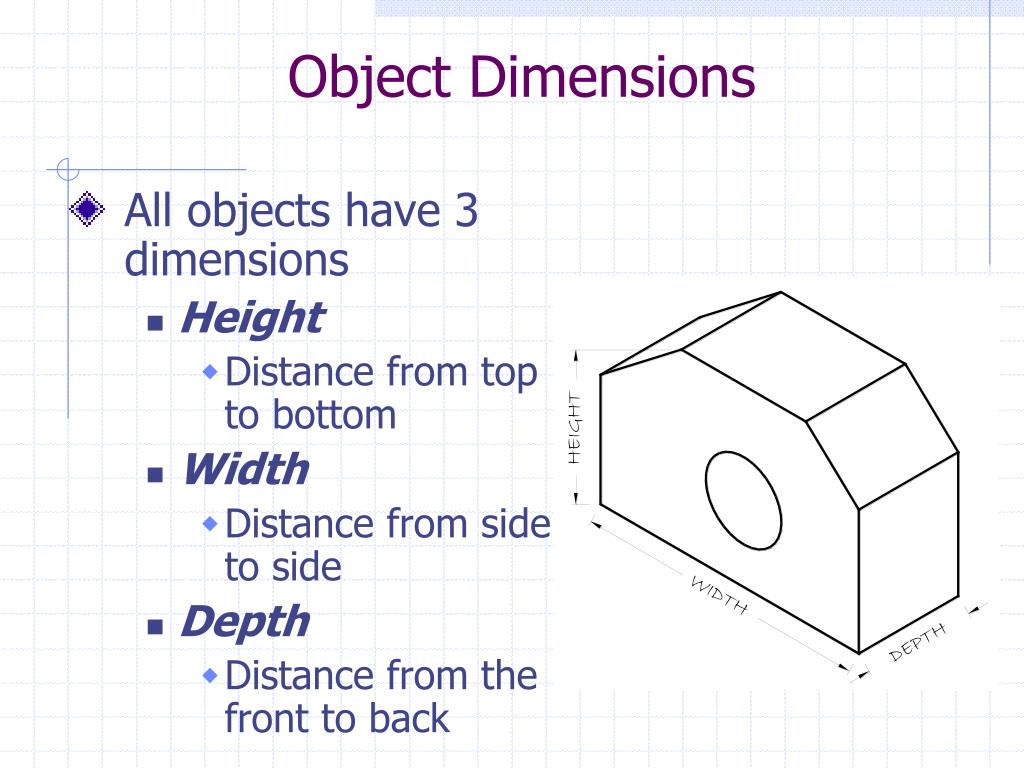 Object Dimensions

All objects have 3 dimensions

Height

Distance from top to bottom

Width

Distance from side to side

Depth

Distance from the front to back

HEIGHT

WIDTH

DEPTH